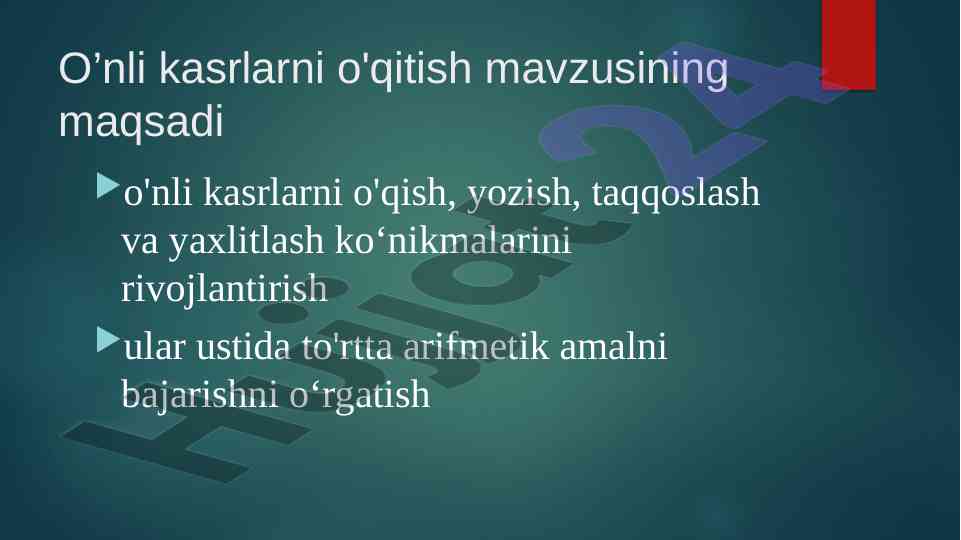 O’nli kasrlarni o'qitish mavzusining maqsadi

o'nli kasrlarni o'qish, yozish, taqqoslash va yaxlitlash ko‘nikmalarini rivojlantirish

ular ustida to'rtta arifmetik amalni bajarishni o‘rgatish

Hujjat24